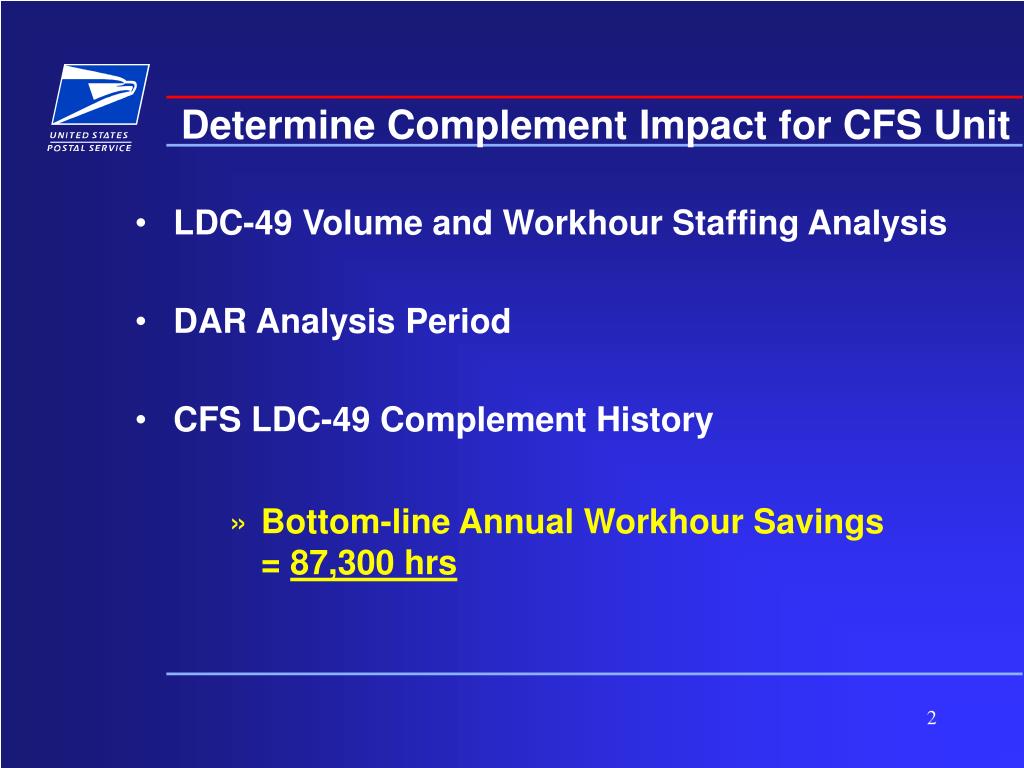 UNITED STATES POSTAL SERVICE

Determine Complement Impact for CFS Unit

• LDC-49 Volume and Workhour Staffing Analysis

• DAR Analysis Period

• CFS LDC-49 Complement History

» Bottom-line Annual Workhour Savings = 87,300 hrs

2